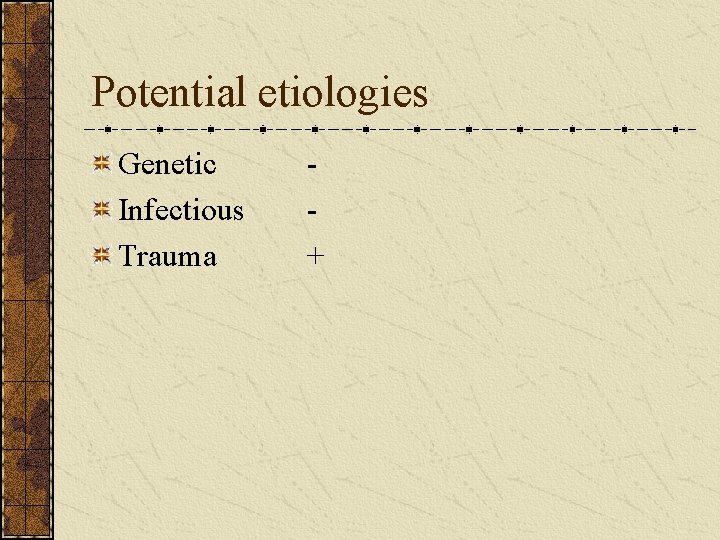 Potential etiologies

Genetic -
Infectious -
Trauma +